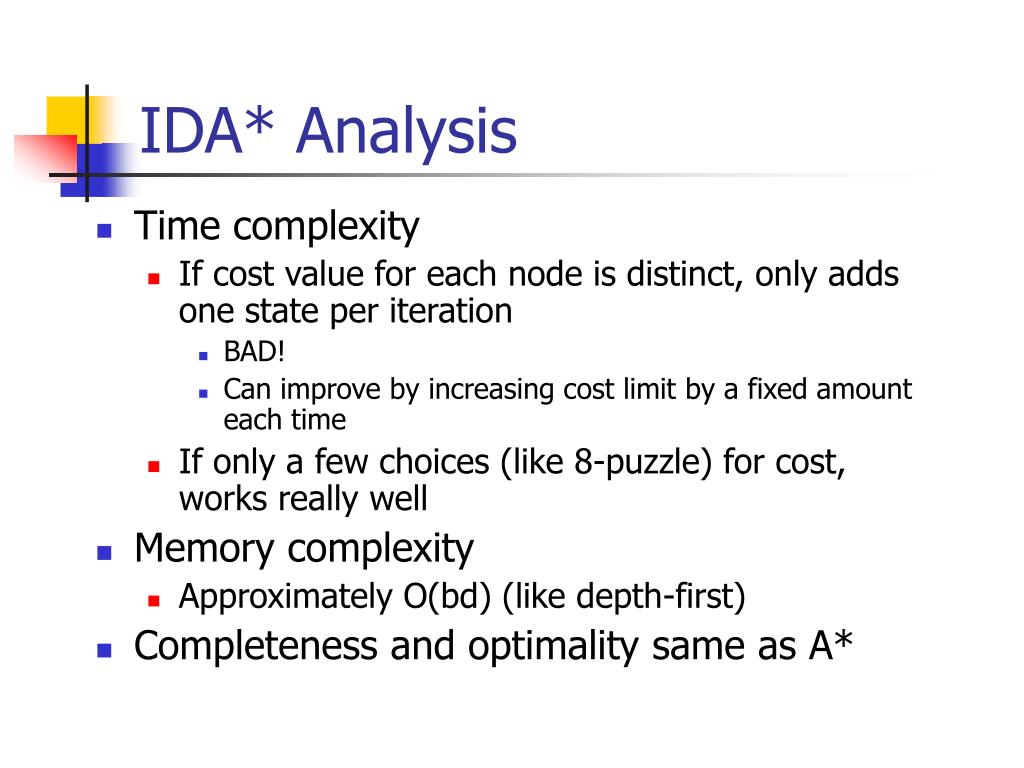 IDA* Analysis

Time complexity

If cost value for each node is distinct, only adds one state per iteration

BAD!

Can improve by increasing cost limit by a fixed amount each time

If only a few choices (like 8-puzzle) for cost, works really well

Memory complexity

Approximately O(bd) (like depth-first)

Completeness and optimality same as A*